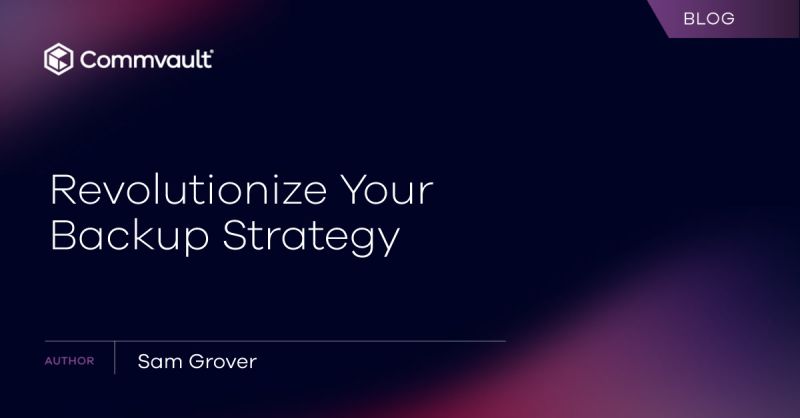 BLOG

Commvault

Revolutionize Your Backup Strategy

AUTHOR

Sam Grover